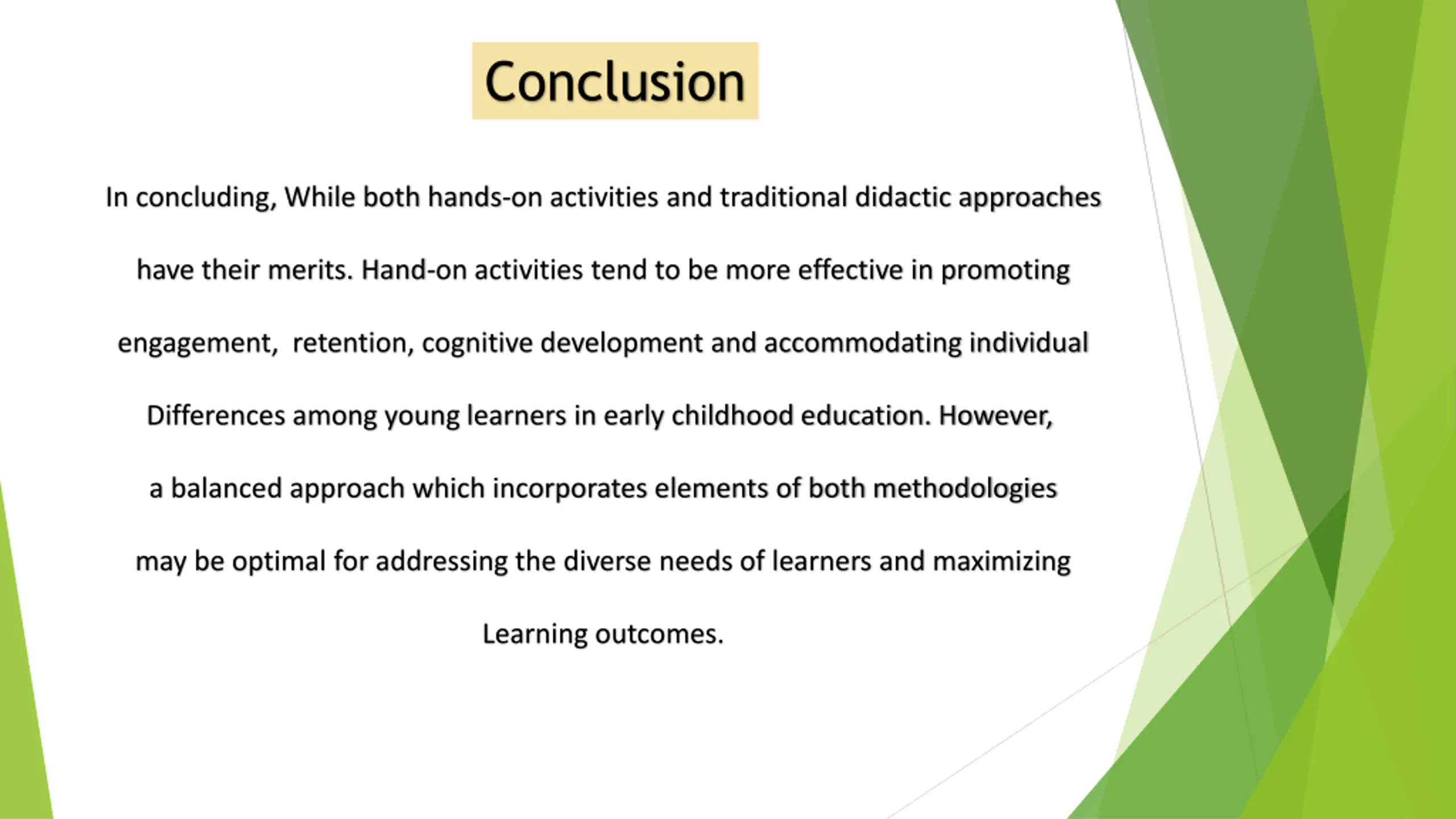 Conclusion

In concluding, While both hands-on activities and traditional didactic approaches have their merits. Hand-on activities tend to be more effective in promoting engagement,  retention, cognitive development and accommodating individual Differences among young learners in early childhood education. However, a balanced approach which incorporates elements of both methodologies may be optimal for addressing the diverse needs of learners and maximizing Learning outcomes.